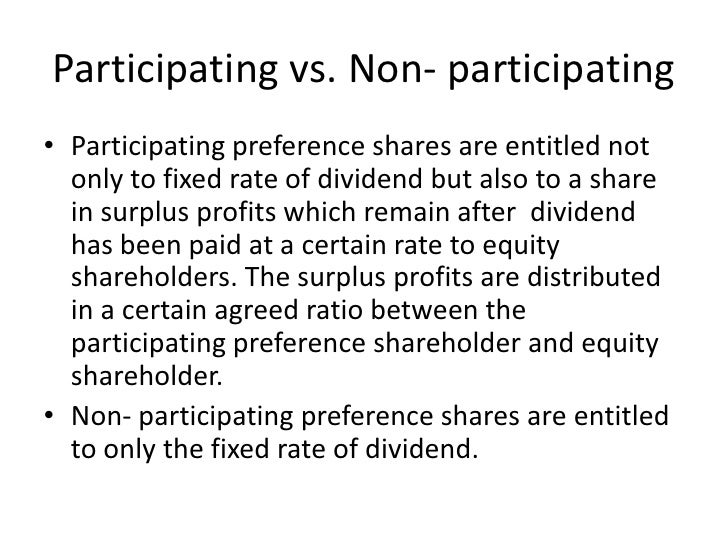 Participating vs. Non- participating

• Participating preference shares are entitled not only to fixed rate of dividend but also to a share in surplus profits which remain after dividend has been paid at a certain rate to equity shareholders. The surplus profits are distributed in a certain agreed ratio between the participating preference shareholder and equity shareholder.

• Non- participating preference shares are entitled to only the fixed rate of dividend.